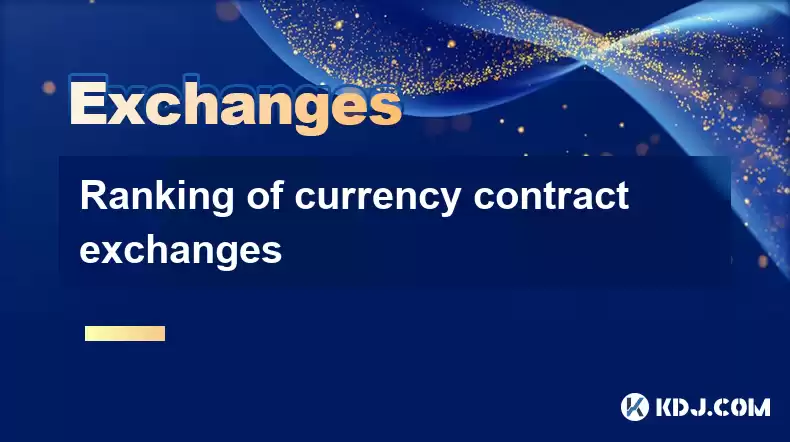 Exchanges

Ranking of currency contract exchanges

KDJ.COM